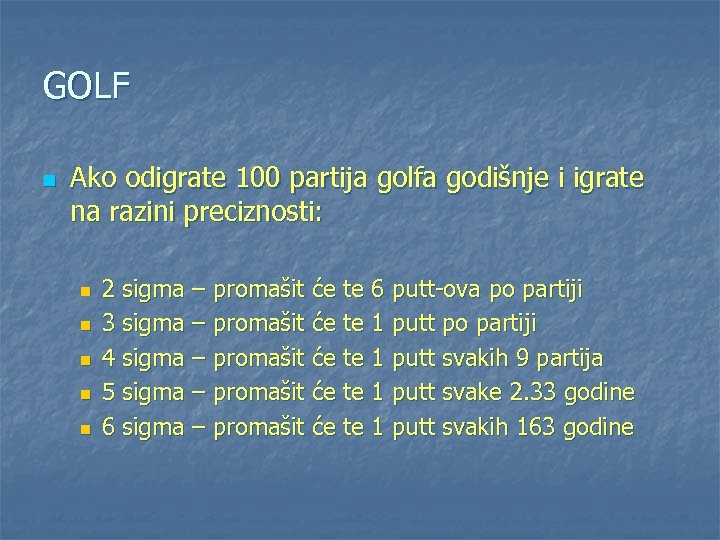 GOLF

Ako odigrate 100 partija golfa godišnje i igrate na razini preciznosti:

2 sigma – promašit će te 6 putt-ova po partiji
3 sigma – promašit će te 1 putt po partiji
4 sigma – promašit će te 1 putt svakih 9 partija
5 sigma – promašit će te 1 putt svake 2.33 godine
6 sigma – promašit će te 1 putt svakih 163 godine